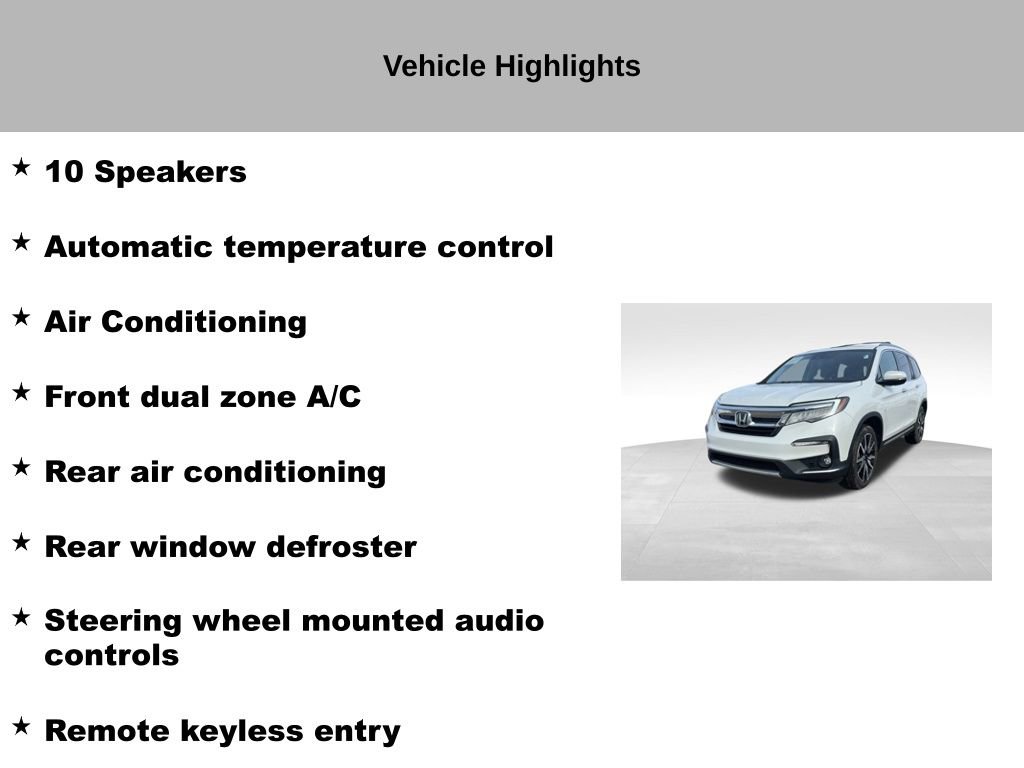 Vehicle Highlights

★ 10 Speakers

★ Automatic temperature control

★ Air Conditioning

★ Front dual zone A/C

★ Rear air conditioning

★ Rear window defroster

★ Steering wheel mounted audio controls

★ Remote keyless entry